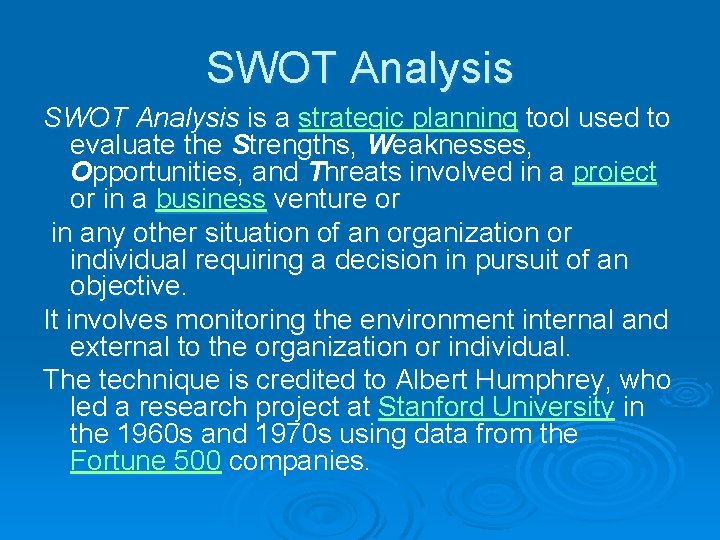 SWOT Analysis

SWOT Analysis is a strategic planning tool used to evaluate the Strengths, Weaknesses, Opportunities, and Threats involved in a project or in a business venture or

in any other situation of an organization or individual requiring a decision in pursuit of an objective.

It involves monitoring the environment internal and external to the organization or individual.

The technique is credited to Albert Humphrey, who led a research project at Stanford University in the 1960s and 1970s using data from the Fortune 500 companies.